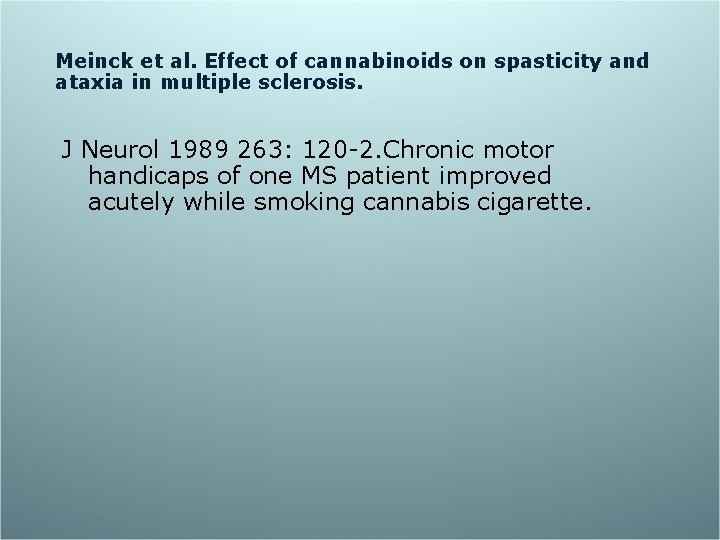 Meinck et al. Effect of cannabinoids on spasticity and ataxia in multiple sclerosis.

J Neurol 1989 263: 120-2.Chronic motor handicaps of one MS patient improved acutely while smoking cannabis cigarette.